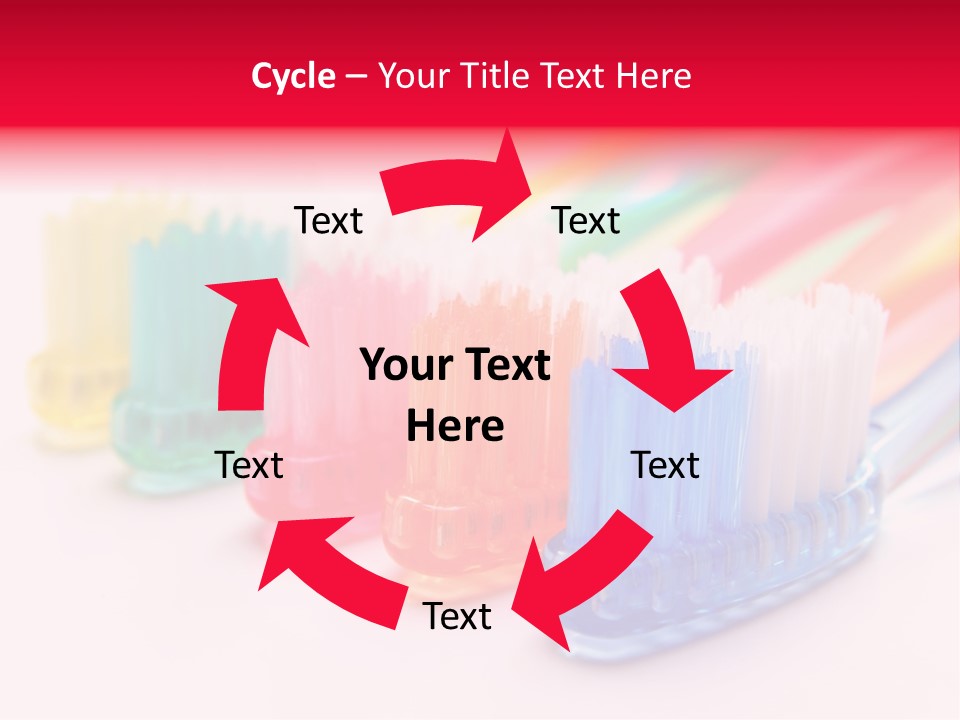 Cycle – Your Title Text Here

Text

Text

Your Text Here

Text

Text

Text